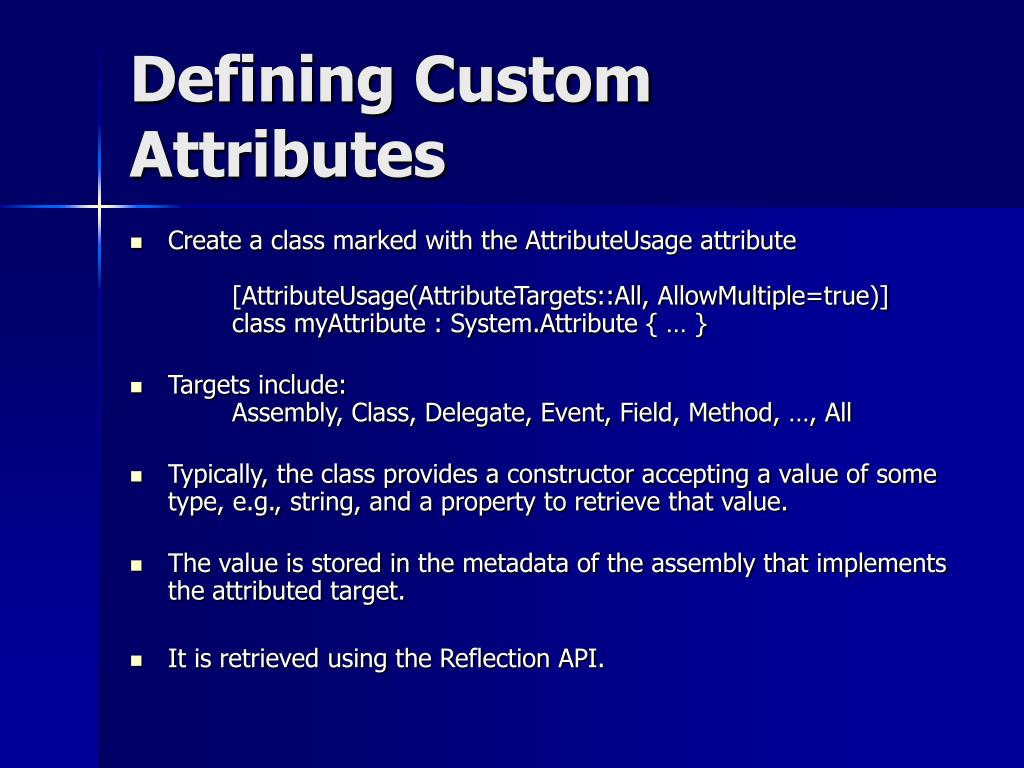 Defining Custom Attributes

- Create a class marked with the AttributeUsage attribute

[AttributeUsage(AttributeTargets::All, AllowMultiple=true)]
class myAttribute : System.Attribute { … }

- Targets include:
Assembly, Class, Delegate, Event, Field, Method, …, All

- Typically, the class provides a constructor accepting a value of some type, e.g., string, and a property to retrieve that value.

- The value is stored in the metadata of the assembly that implements the attributed target.

- It is retrieved using the Reflection API.